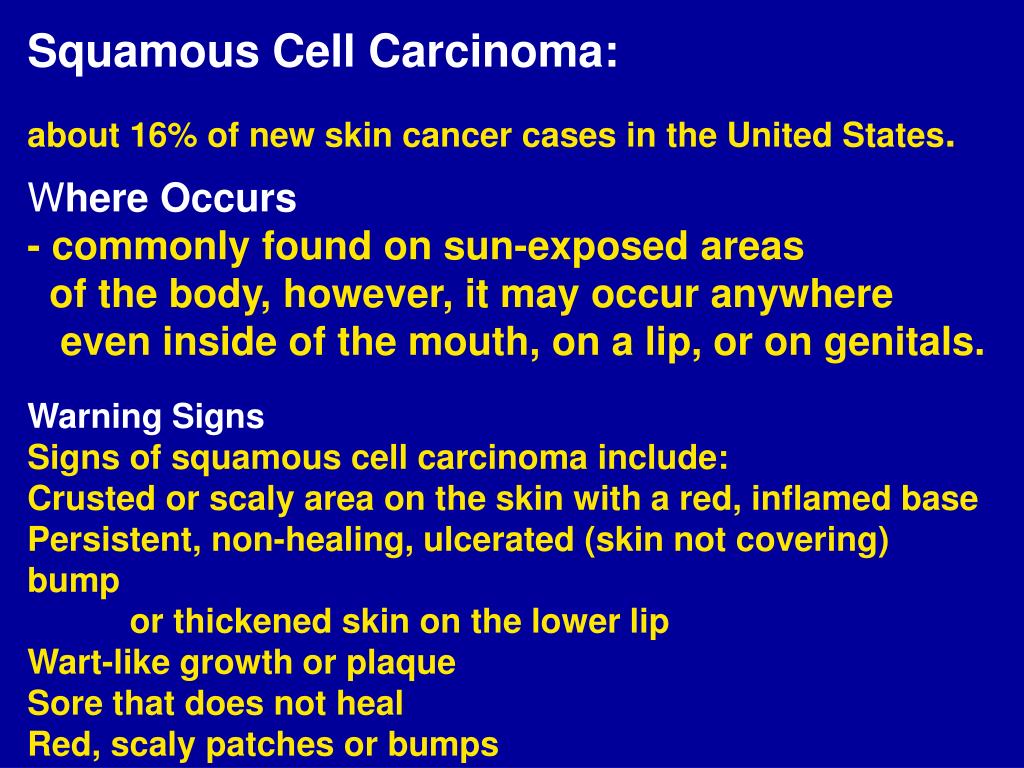 Squamous Cell Carcinoma:

about 16% of new skin cancer cases in the United States.

Where Occurs
- commonly found on sun-exposed areas of the body, however, it may occur anywhere even inside of the mouth, on a lip, or on genitals.

Warning Signs
Signs of squamous cell carcinoma include:
Crusted or scaly area on the skin with a red, inflamed base
Persistent, non-healing, ulcerated (skin not covering) bump
or thickened skin on the lower lip
Wart-like growth or plaque
Sore that does not heal
Red, scaly patches or bumps